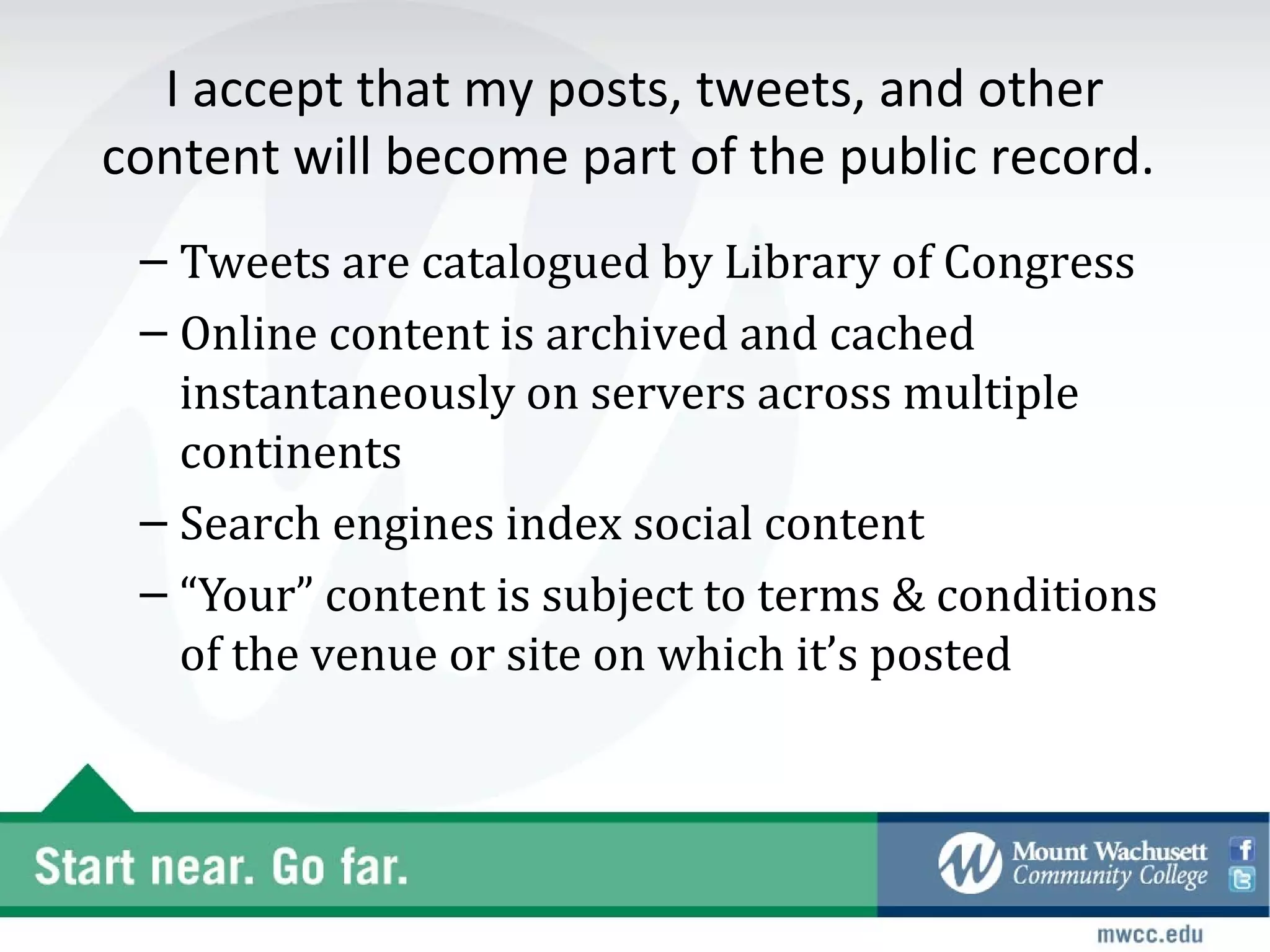 I accept that my posts, tweets, and other content will become part of the public record.

– Tweets are catalogued by Library of Congress
– Online content is archived and cached instantaneously on servers across multiple continents
– Search engines index social content
– “Your” content is subject to terms & conditions of the venue or site on which it’s posted

Start near. Go far.

Mount Wachusett Community College

mwcc.edu